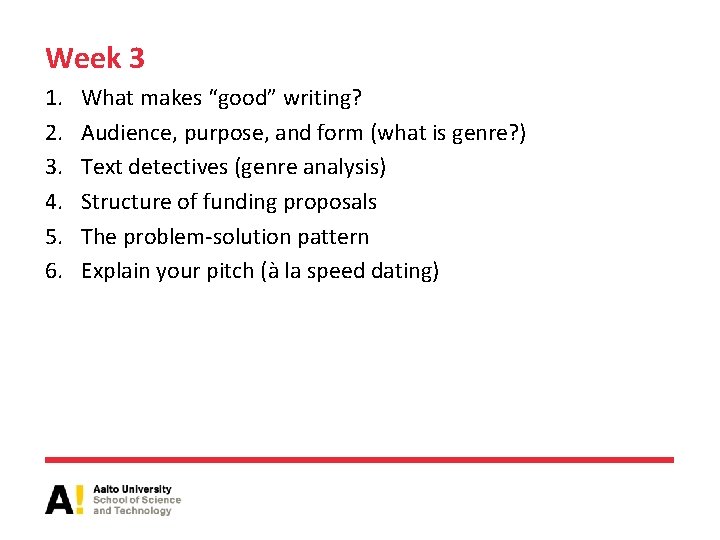 Week 3

1. What makes “good” writing?
2. Audience, purpose, and form (what is genre?)
3. Text detectives (genre analysis)
4. Structure of funding proposals
5. The problem-solution pattern
6. Explain your pitch (à la speed dating)

A! Aalto University
School of Science
and Technology